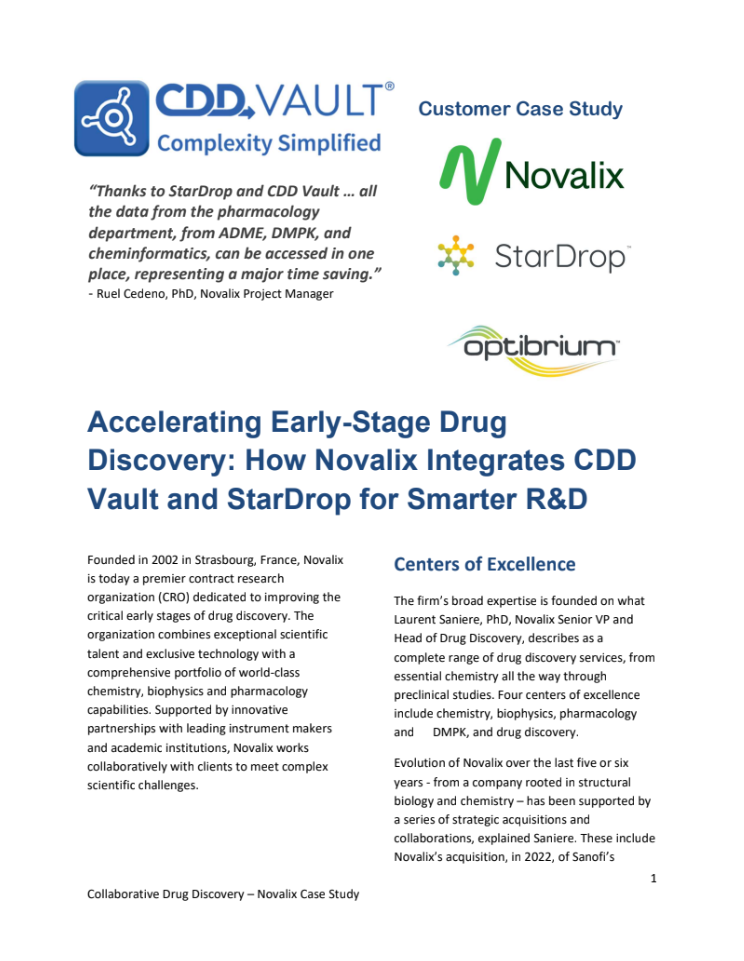 CDD VAULT®
Complexity Simplified

Customer Case Study

Novalix

StarDrop™

optibrium™

"Thanks to StarDrop and CDD Vault … all the data from the pharmacology department, from ADME, DMPK, and cheminformatics, can be accessed in one place, representing a major time saving."
- Ruel Cedeno, PhD, Novalix Project Manager

Accelerating Early-Stage Drug Discovery: How Novalix Integrates CDD Vault and StarDrop for Smarter R&D

Founded in 2002 in Strasbourg, France, Novalix is today a premier contract research organization (CRO) dedicated to improving the critical early stages of drug discovery. The organization combines exceptional scientific talent and exclusive technology with a comprehensive portfolio of world-class chemistry, biophysics and pharmacology capabilities. Supported by innovative partnerships with leading instrument makers and academic institutions, Novalix works collaboratively with clients to meet complex scientific challenges.

Centers of Excellence

The firm's broad expertise is founded on what Laurent Saniere, PhD, Novalix Senior VP and Head of Drug Discovery, describes as a complete range of drug discovery services, from essential chemistry all the way through preclinical studies. Four centers of excellence include chemistry, biophysics, pharmacology and DMPK, and drug discovery.

Evolution of Novalix over the last five or six years - from a company rooted in structural biology and chemistry – has been supported by a series of strategic acquisitions and collaborations, explained Saniere. These include Novalix's acquisition, in 2022, of Sanofi's

1

Collaborative Drug Discovery – Novalix Case Study